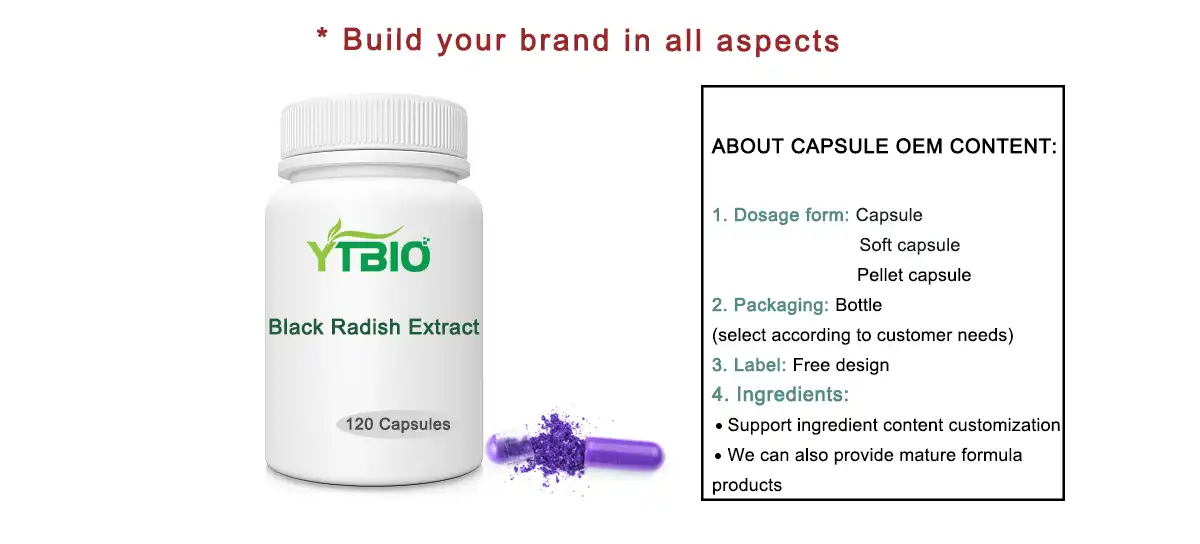 * Build your brand in all aspects

YTBIO

Black Radish Extract

120 Capsules

ABOUT CAPSULE OEM CONTENT:

1. Dosage form: Capsule
Soft capsule
Pellet capsule
2. Packaging: Bottle
(select according to customer needs)
3. Label: Free design
4. Ingredients:
• Support ingredient content customization
• We can also provide mature formula products